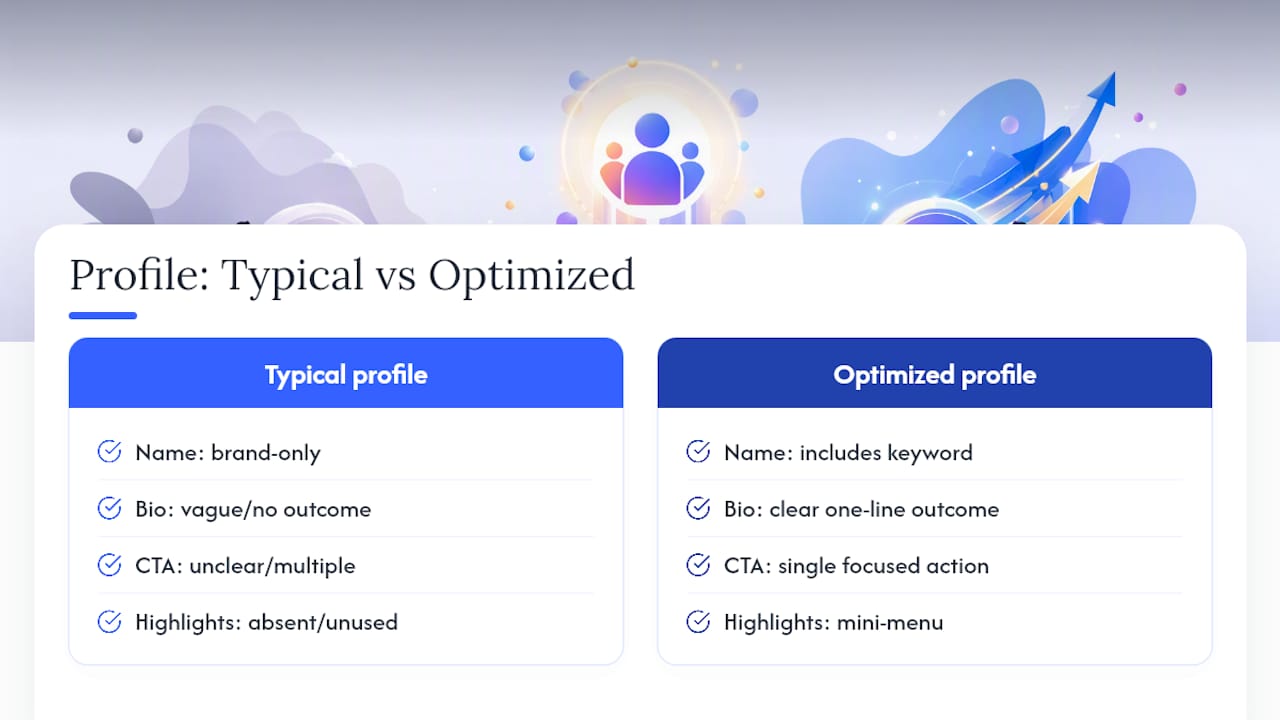 Profile: Typical vs Optimized

Typical profile

Name: brand-only

Bio: vague/no outcome

CTA: unclear/multiple

Highlights: absent/unused

Optimized profile

Name: includes keyword

Bio: clear one-line outcome

CTA: single focused action

Highlights: mini-menu